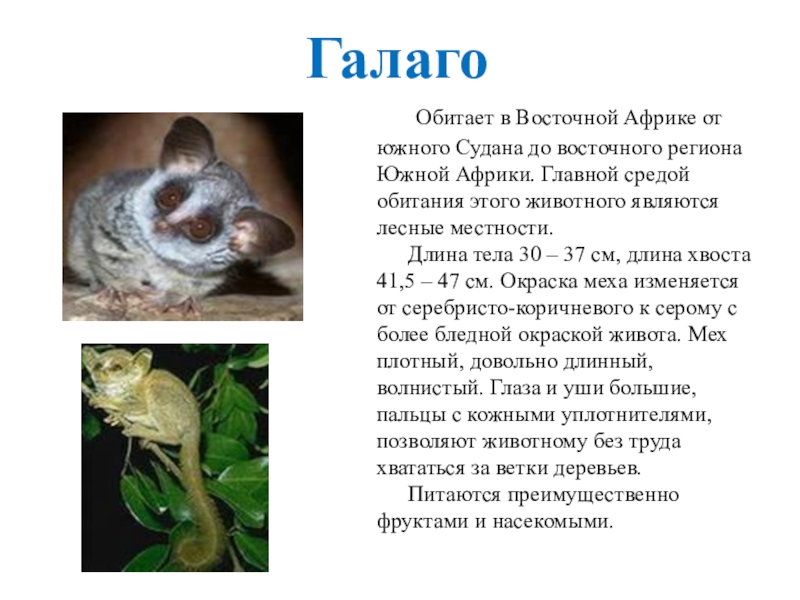 Галаго

Обитает в Восточной Африке от южного Судана до восточного региона Южной Африки. Главной средой обитания этого животного являются лесные местности.

Длина тела 30 – 37 см, длина хвоста 41,5 – 47 см. Окраска меха изменяется от серебристо-коричневого к серому с более бледной окраской живота. Мех плотный, довольно длинный, волнистый. Глаза и уши большие, пальцы с кожными уплотнителями, позволяют животному без труда хвататься за ветки деревьев.

Питаются преимущественно фруктами и насекомыми.